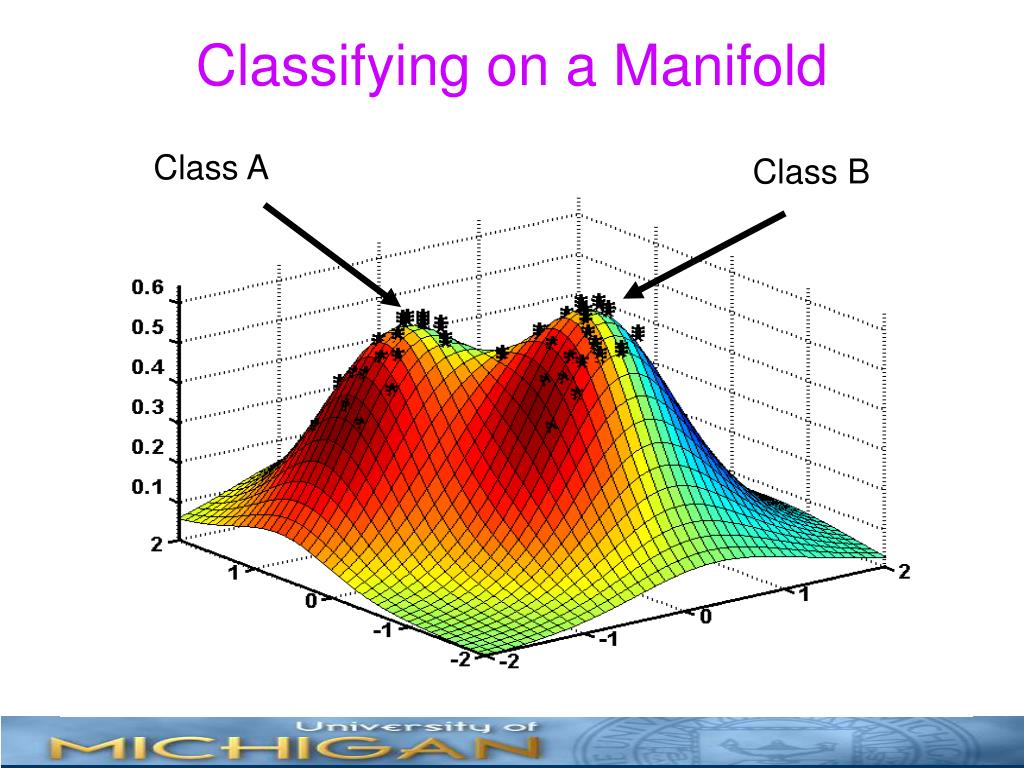 Classifying on a Manifold

Class A

Class B

0.6
0.5
0.4
0.3
0.2
0.1

2
1
0
-1
-2

-2
-1
0
1
2

University of
MICHIGAN